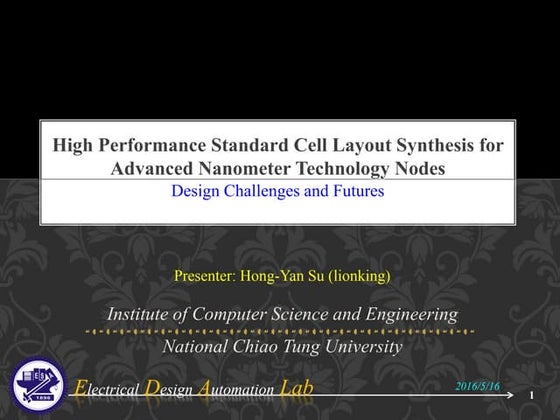 High Performance Standard Cell Layout Synthesis for Advanced Nanometer Technology Nodes

Design Challenges and Futures

Presenter: Hong-Yan Su (lionking)

Institute of Computer Science and Engineering

National Chiao Tung University

1896

Electrical Design Automation Lab

2016/5/16

1